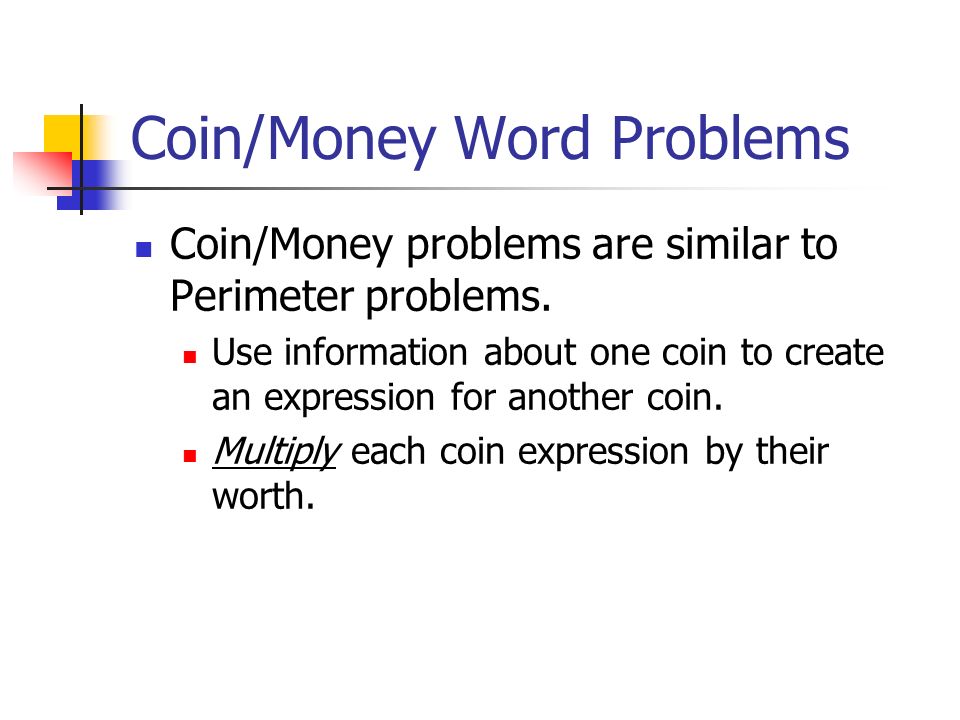 Coin/Money Word Problems

Coin/Money problems are similar to Perimeter problems.

Use information about one coin to create an expression for another coin.

Multiply each coin expression by their worth.